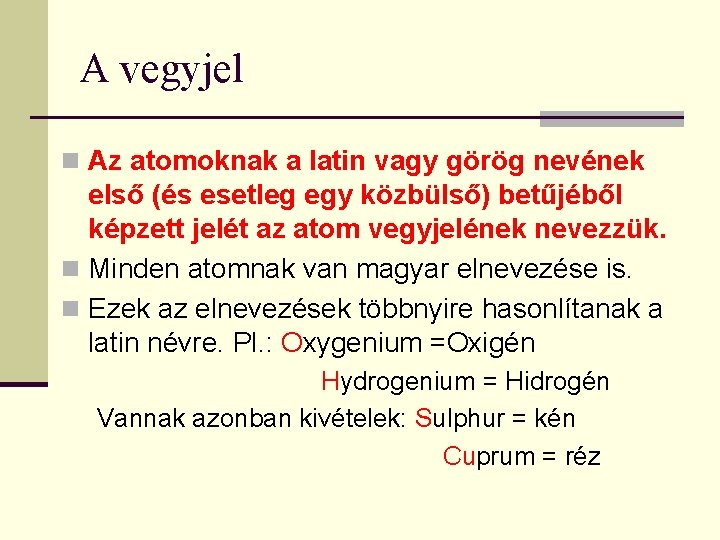 A vegyjel

Az atomoknak a latin vagy görög nevének első (és esetleg egy közbülső) betűjéből képzett jelét az atom vegyjelének nevezzük.

Minden atomnak van magyar elnevezése is.

Ezek az elnevezések többnyire hasonlítanak a latin névre. Pl.: Oxygenium =Oxigén

Hydrogenium = Hidrogén

Vannak azonban kivételek: Sulphur = kén

Cuprum = réz